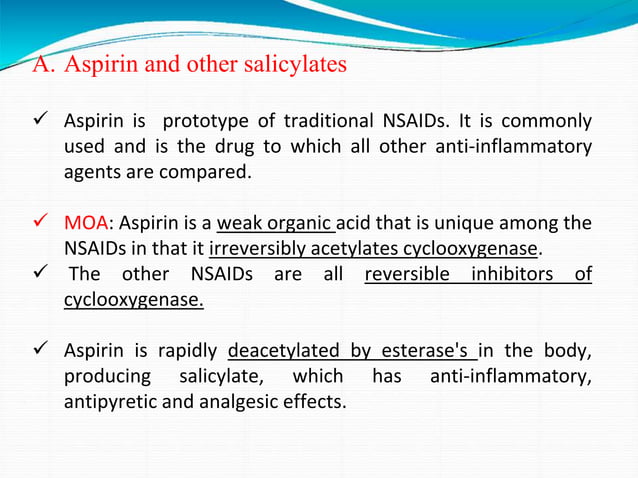 A. Aspirin and other salicylates

✓ Aspirin is prototype of traditional NSAIDs. It is commonly used and is the drug to which all other anti-inflammatory agents are compared.

✓ MOA: Aspirin is a weak organic acid that is unique among the NSAIDs in that it irreversibly acetylates cyclooxygenase.

✓ The other NSAIDs are all reversible inhibitors of cyclooxygenase.

✓ Aspirin is rapidly deacetylated by esterase's in the body, producing salicylate, which has anti-inflammatory, antipyretic and analgesic effects.